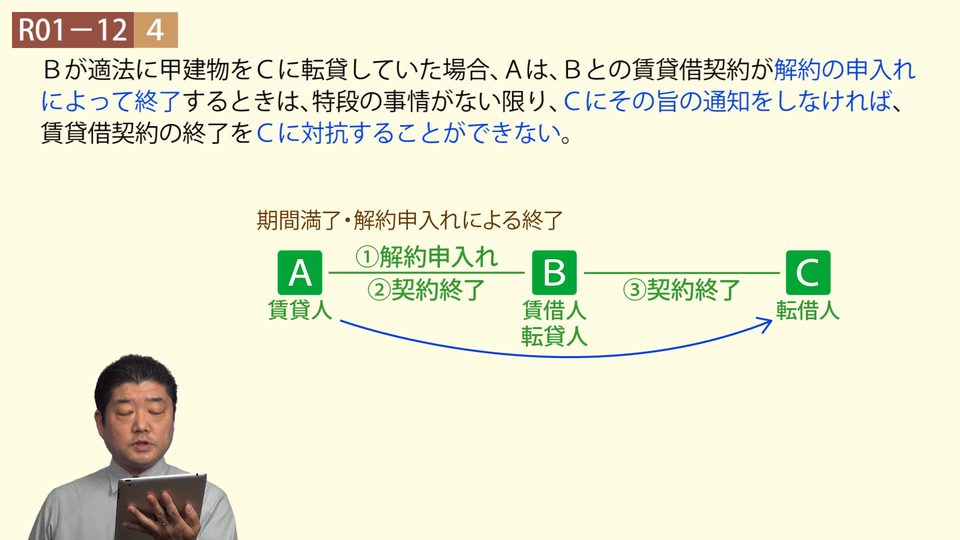 R01－12 4

Ｂが適法に甲建物をＣに転貸していた場合、Ａは、Ｂとの賃貸借契約が解約の申入れによって終了するときは、特段の事情がない限り、Ｃにその旨の通知をしなければ、賃貸借契約の終了をＣに対抗することができない。

期間満了・解約申入れによる終了

A
賃貸人

①解約申入れ
②契約終了

B
賃借人
転貸人

③契約終了

C
転借人